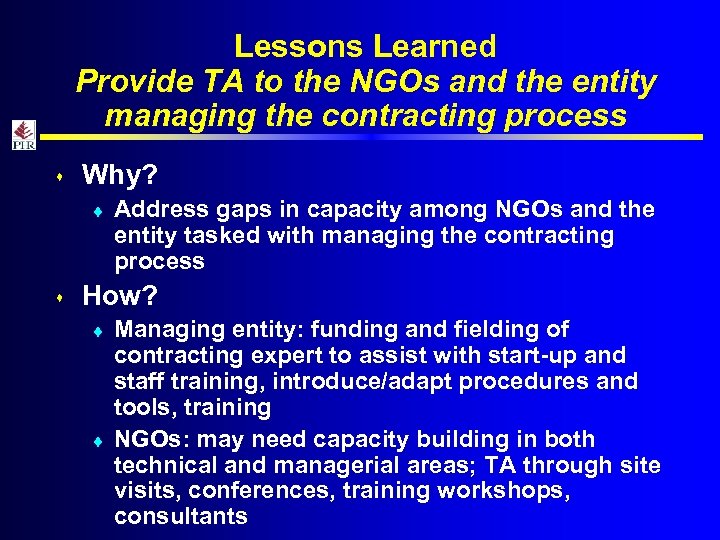 Lessons Learned
Provide TA to the NGOs and the entity managing the contracting process

PHR

Why?

Address gaps in capacity among NGOs and the entity tasked with managing the contracting process

How?

Managing entity: funding and fielding of contracting expert to assist with start-up and staff training, introduce/adapt procedures and tools, training

NGOs: may need capacity building in both technical and managerial areas; TA through site visits, conferences, training workshops, consultants